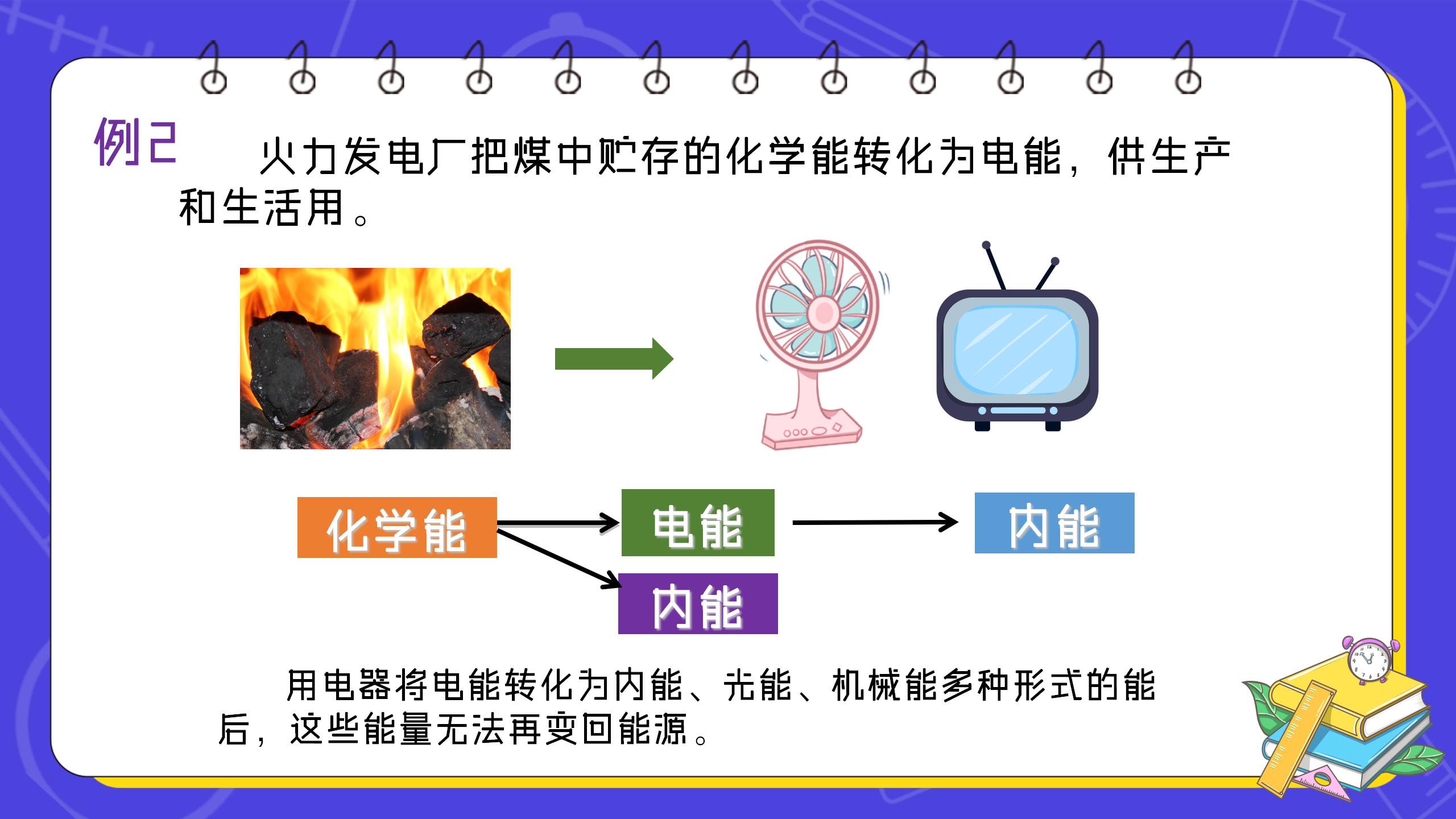 例2　火力发电厂把煤中贮存的化学能转化为电能，供生产和生活用。

化学能

电能

内能

内能

用电器将电能转化为内能、光能、机械能多种形式的能后，这些能量无法再变回能源。